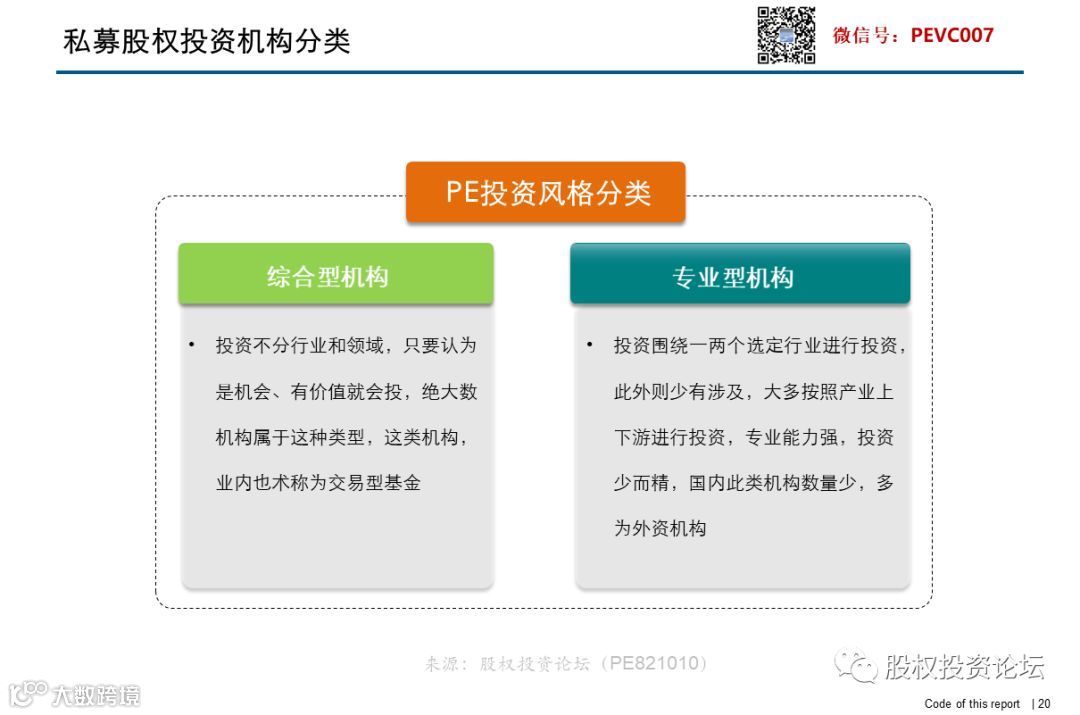 私募股权投资机构分类

微信号：PEVC007

PE投资风格分类

综合型机构

• 投资不分行业和领域，只要认为是机会、有价值就会投，绝大数机构属于这种类型，这类机构，业内也术称为交易型基金

专业型机构

• 投资围绕一两个选定行业进行投资，此外则少有涉及，大多按照产业上下游进行投资，专业能力强，投资少而精，国内此类机构数量少，多为外资机构

来源：股权投资论坛（PE821010）

股权投资论坛

大数跨境

Code of this report | 20